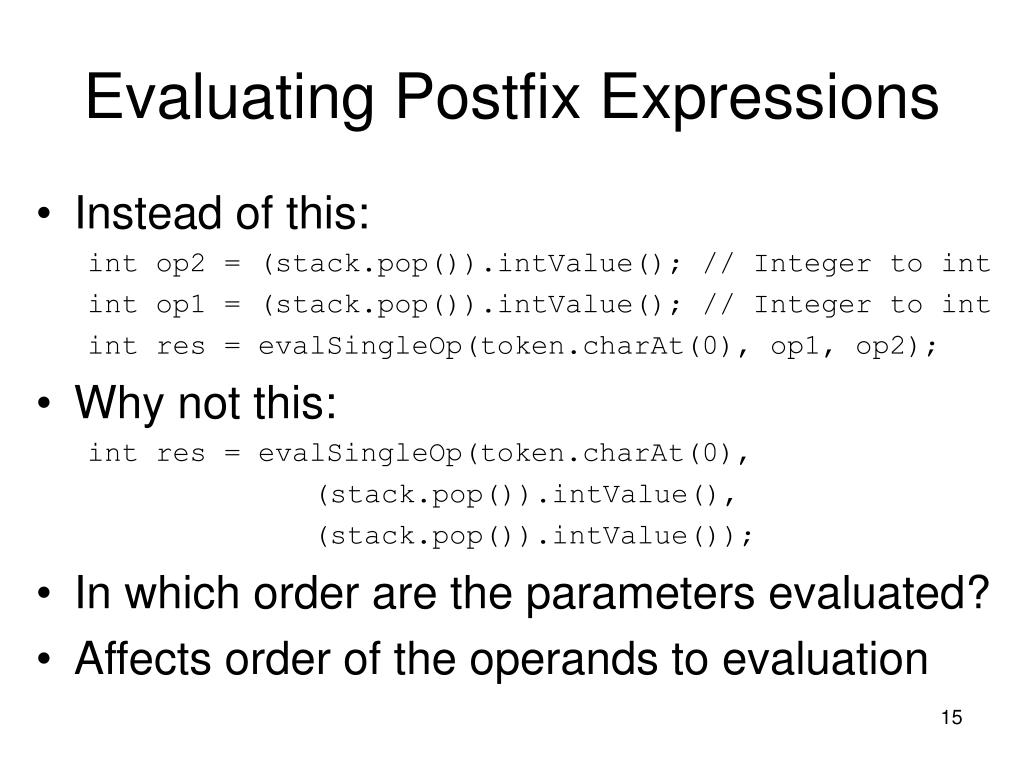 Evaluating Postfix Expressions

• Instead of this:

int op2 = (stack.pop()).intValue(); // Integer to int
int op1 = (stack.pop()).intValue(); // Integer to int
int res = evalSingleOp(token.charAt(0), op1, op2);

• Why not this:

int res = evalSingleOp(token.charAt(0),
                (stack.pop()).intValue(),
                (stack.pop()).intValue());

• In which order are the parameters evaluated?
• Affects order of the operands to evaluation

15